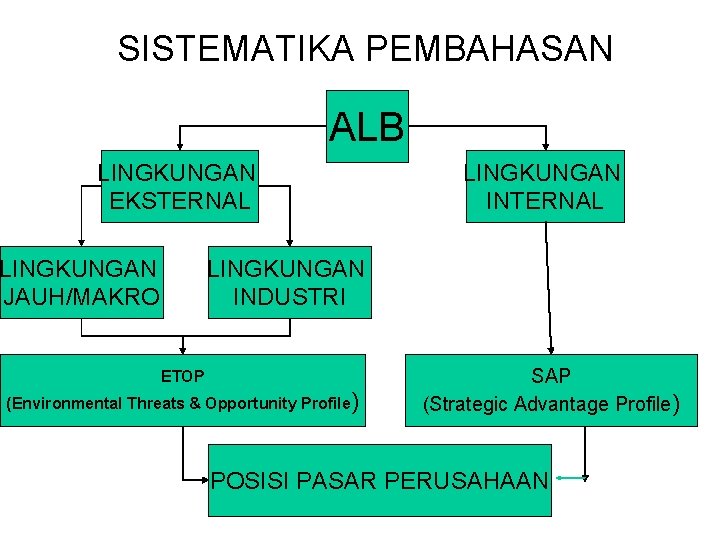 SISTEMATIKA PEMBAHASAN

ALB

LINGKUNGAN EKSTERNAL

LINGKUNGAN INTERNAL

LINGKUNGAN JAUH/MAKRO

LINGKUNGAN INDUSTRI

ETOP
(Environmental Threats & Opportunity Profile)

SAP
(Strategic Advantage Profile)

POSISI PASAR PERUSAHAAN